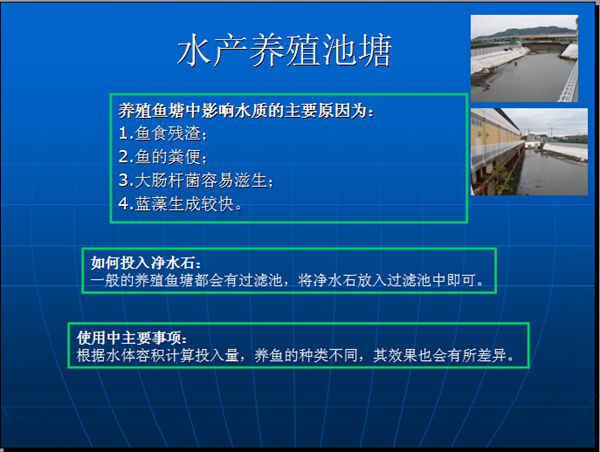 水产养殖池塘

养殖鱼塘中影响水质的主要原因为：
1.鱼食残渣；
2.鱼的粪便；
3.大肠杆菌容易滋生；
4.蓝藻生成较快。

如何投入净水石：
一般的养殖鱼塘都会有过滤池，将净水石放入过滤池中即可。

使用中主要事项：
根据水体容积计算投入量，养鱼的种类不同，其效果也会有所差异。